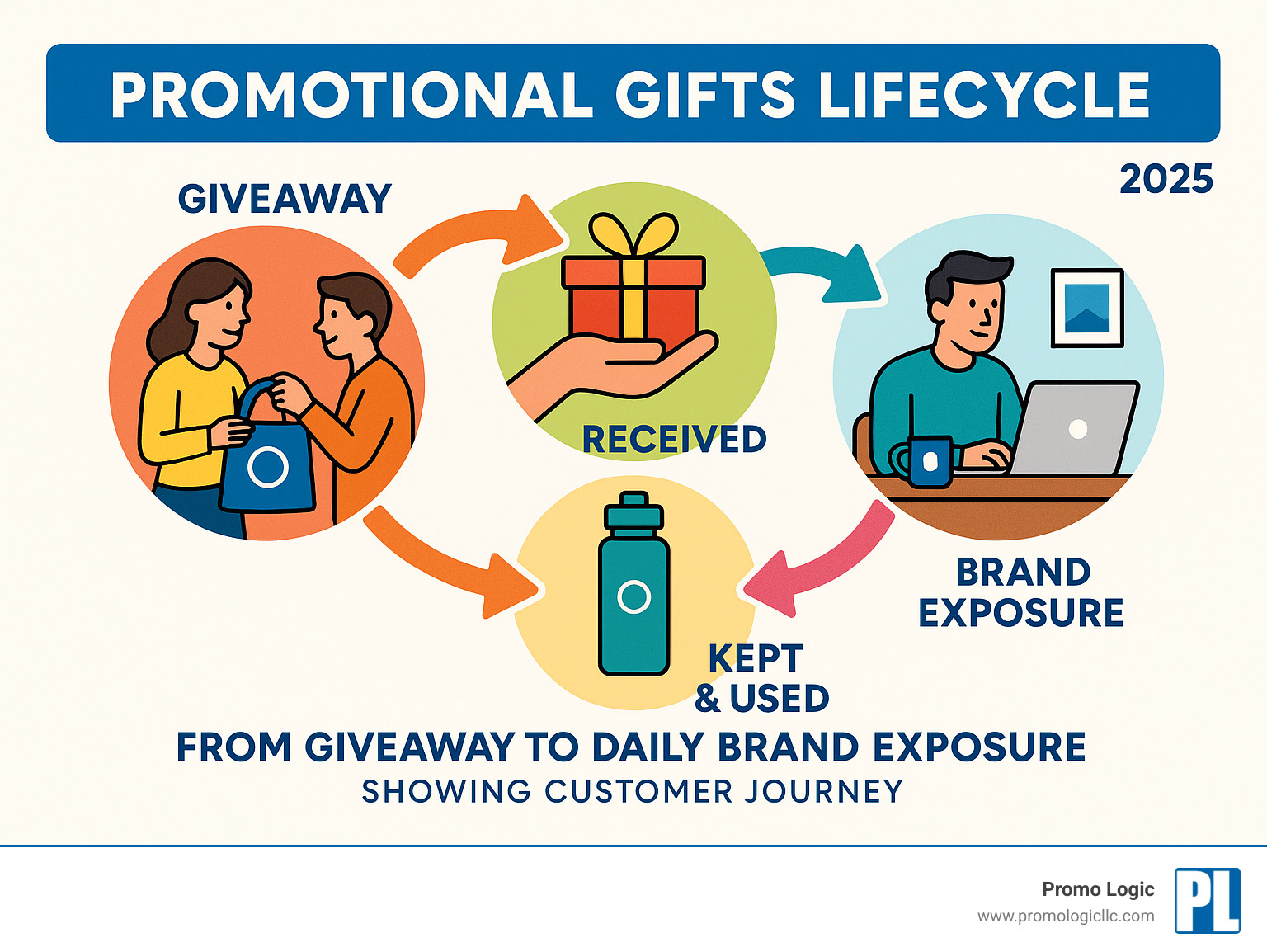 PROMOTIONAL GIFTS LIFECYCLE

2025

GIVEAWAY

RECEIVED

BRAND EXPOSURE

KEPT & USED

FROM GIVEAWAY TO DAILY BRAND EXPOSURE
SHOWING CUSTOMER JOURNEY

Promo Logic
www.promologicllc.com
PL